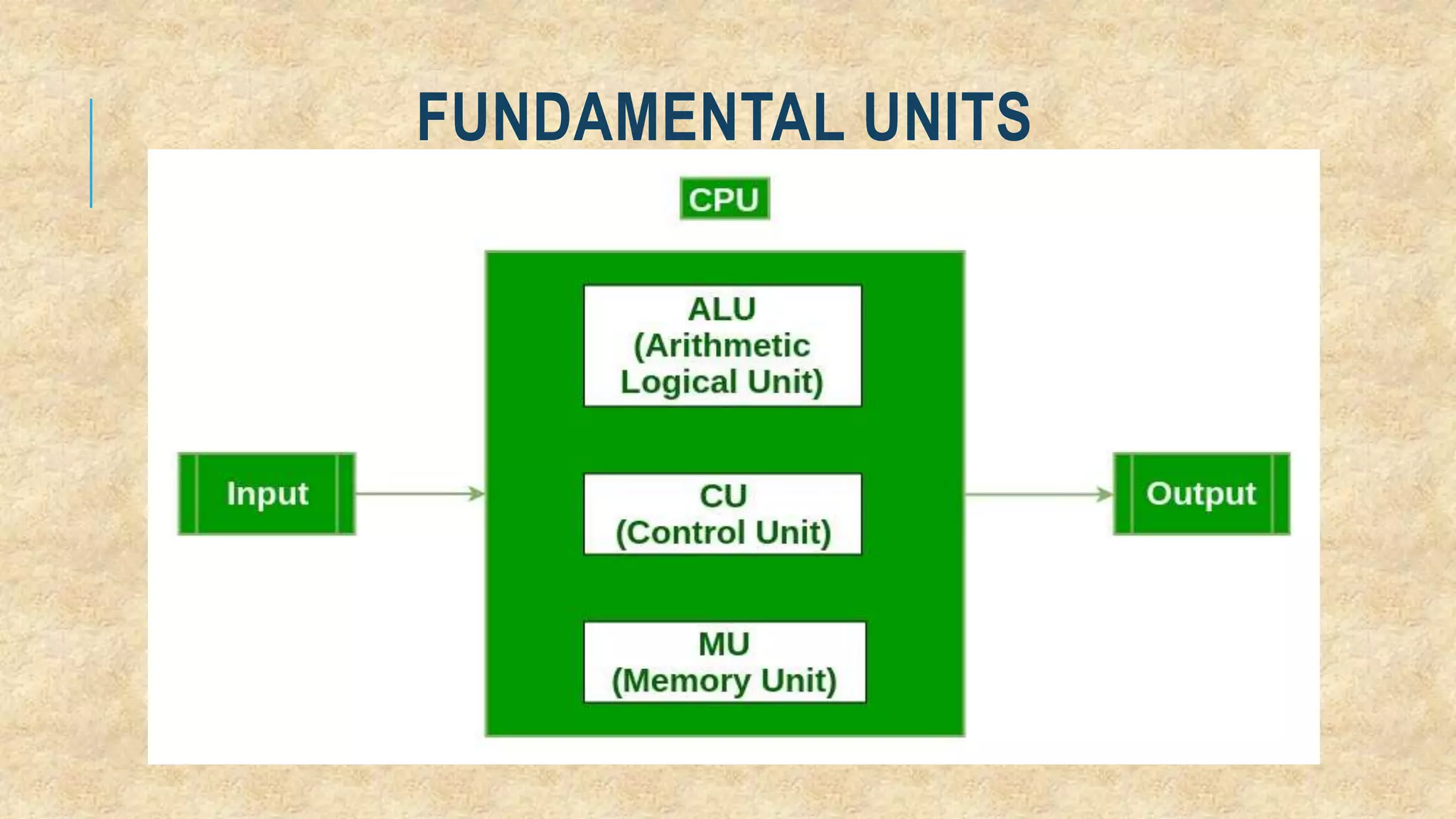 FUNDAMENTAL UNITS

CPU

Input

ALU
(Arithmetic Logical Unit)

CU
(Control Unit)

MU
(Memory Unit)

Output